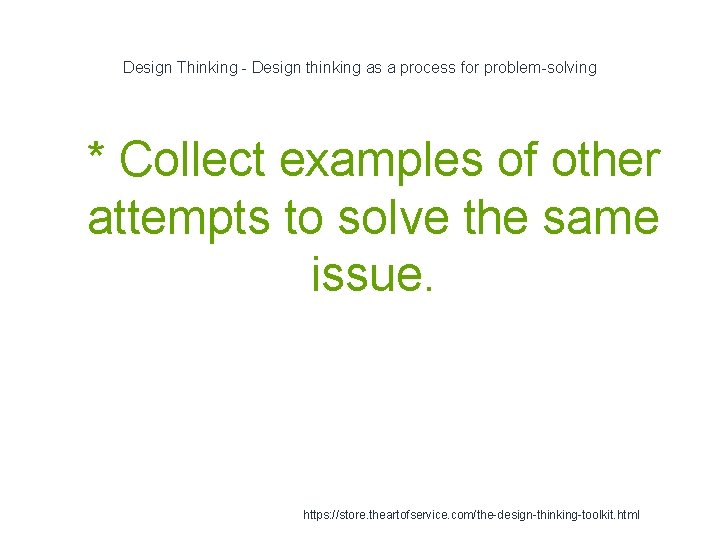 Design Thinking - Design thinking as a process for problem-solving

* Collect examples of other attempts to solve the same issue.

https://store.theartofservice.com/the-design-thinking-toolkit.html